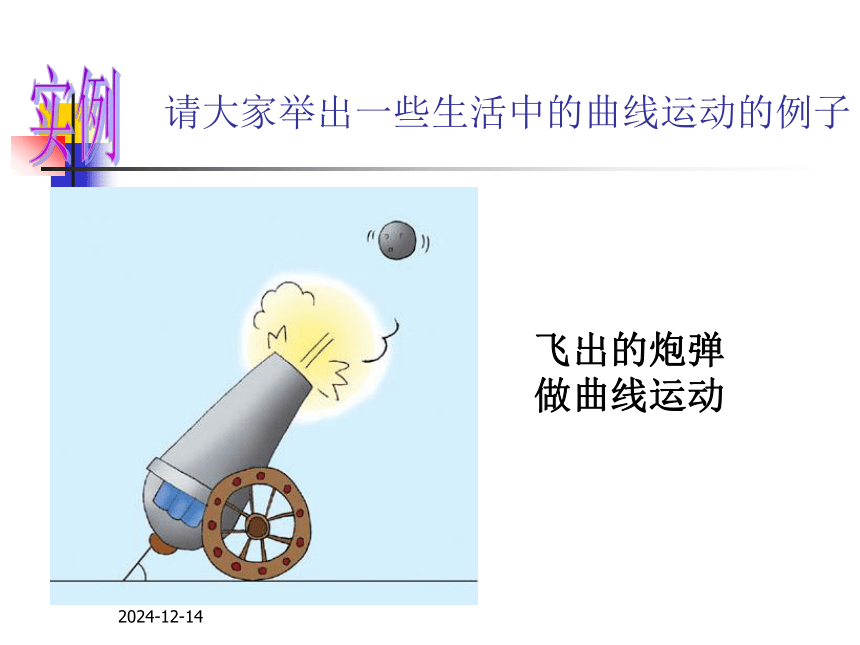 实例

请大家举出一些生活中的曲线运动的例子

飞出的炮弹
做曲线运动

2024-12-14